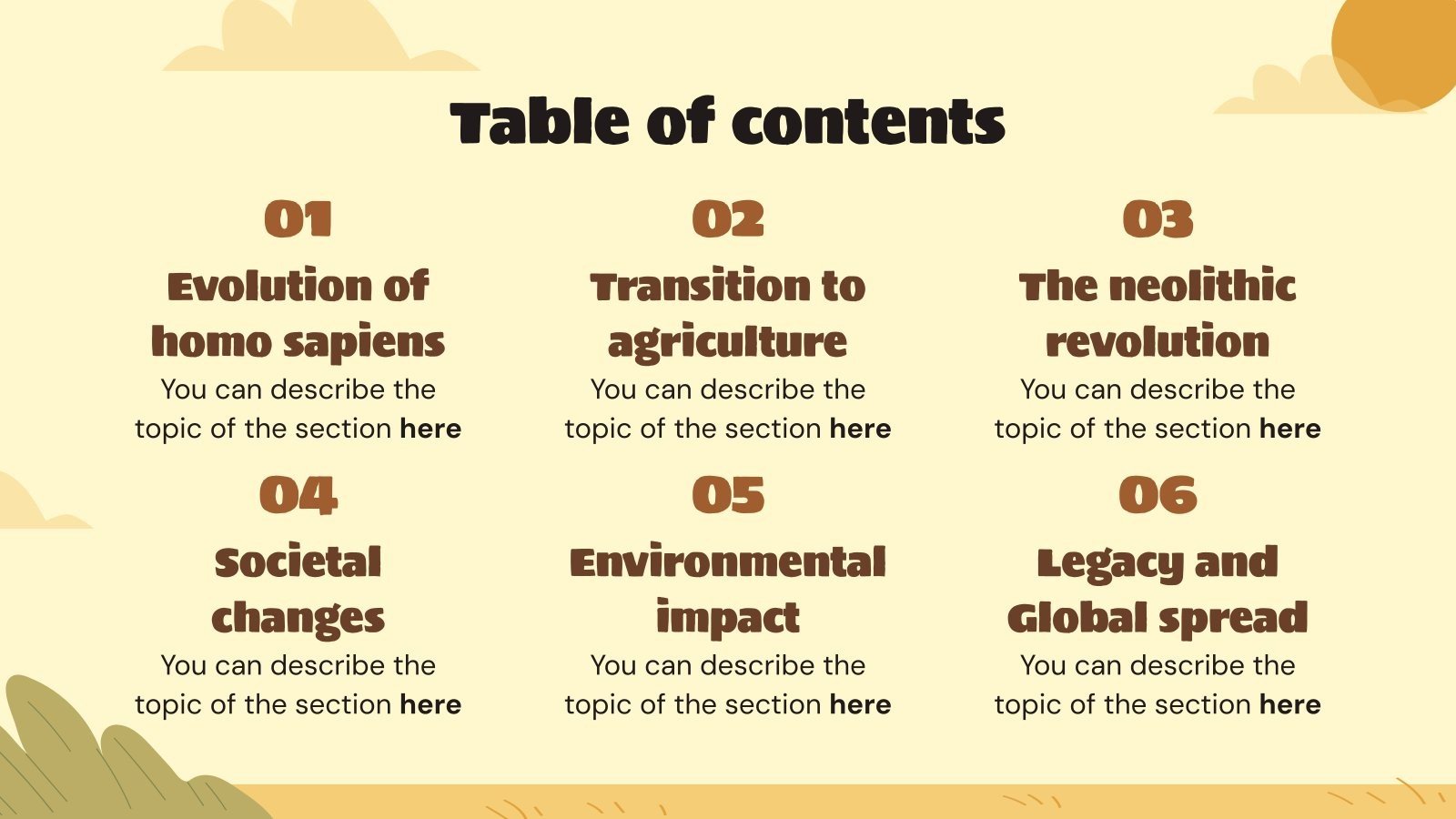 Table of contents

01
Evolution of homo sapiens
You can describe the topic of the section here

02
Transition to agriculture
You can describe the topic of the section here

03
The neolithic revolution
You can describe the topic of the section here

04
Societal changes
You can describe the topic of the section here

05
Environmental impact
You can describe the topic of the section here

06
Legacy and Global spread
You can describe the topic of the section here